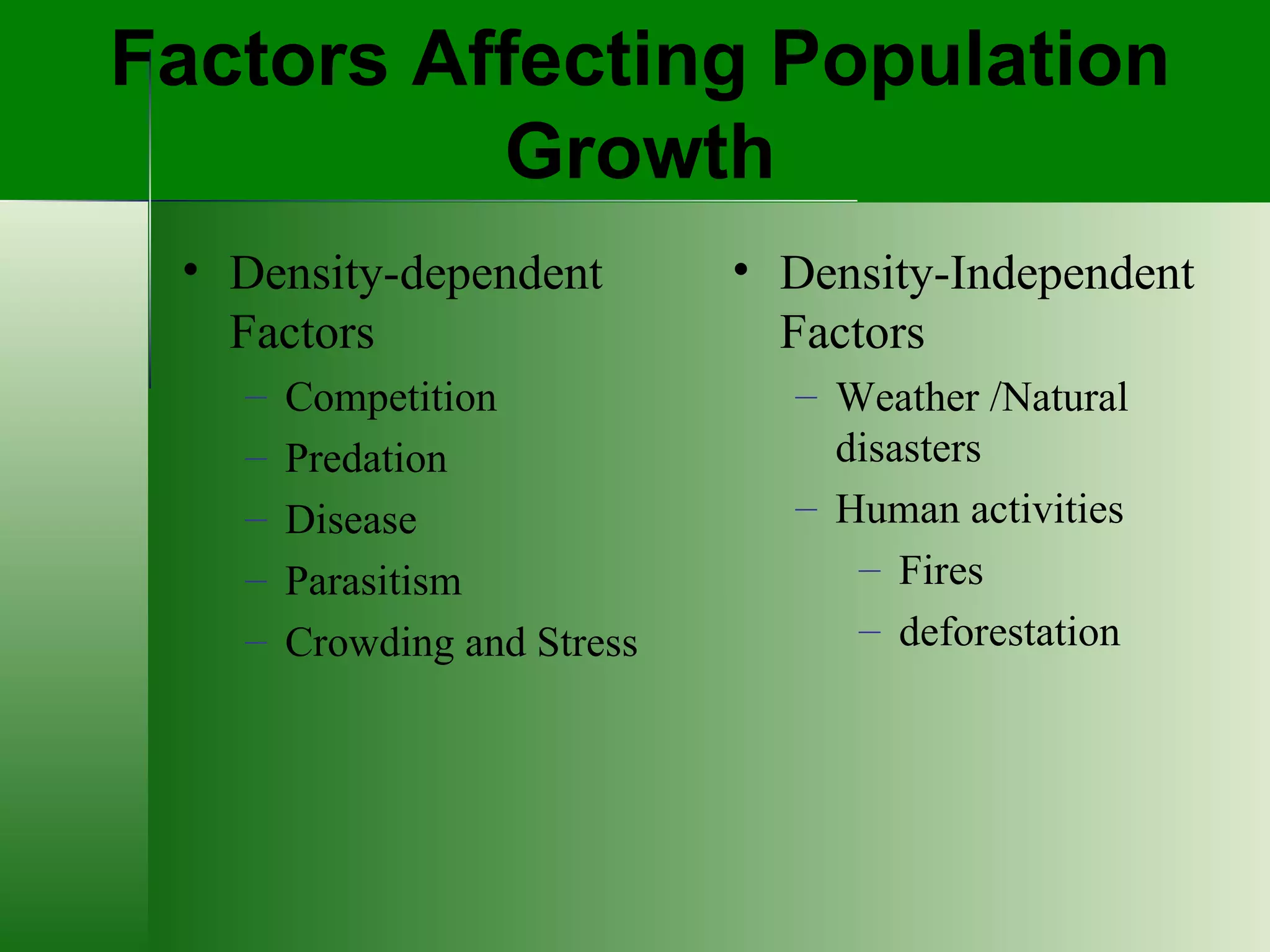 Factors Affecting Population Growth

• Density-dependent Factors
– Competition
– Predation
– Disease
– Parasitism
– Crowding and Stress

• Density-Independent Factors
– Weather /Natural disasters
– Human activities
– Fires
– deforestation